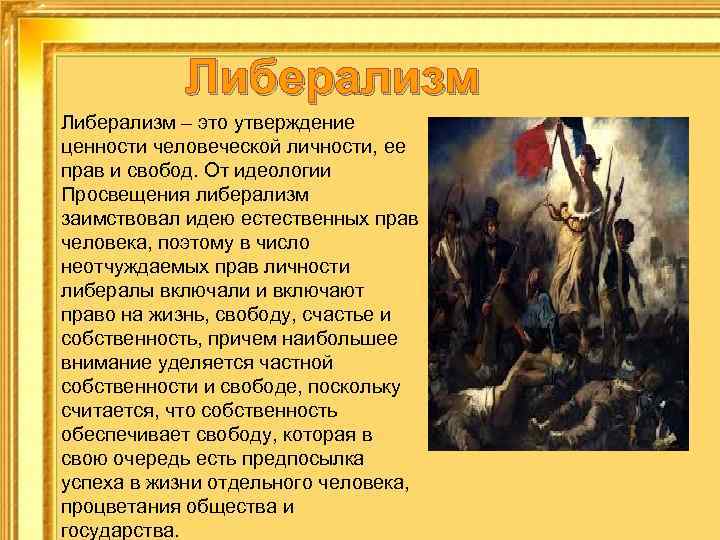 Либерализм

Либерализм – это утверждение ценности человеческой личности, ее прав и свобод. От идеологии Просвещения либерализм заимствовал идею естественных прав человека, поэтому в число неотчуждаемых прав личности либералы включали и включают право на жизнь, свободу, счастье и собственность, причем наибольшее внимание уделяется частной собственности и свободе, поскольку считается, что собственность обеспечивает свободу, которая в свою очередь есть предпосылка успеха в жизни отдельного человека, процветания общества и государства.